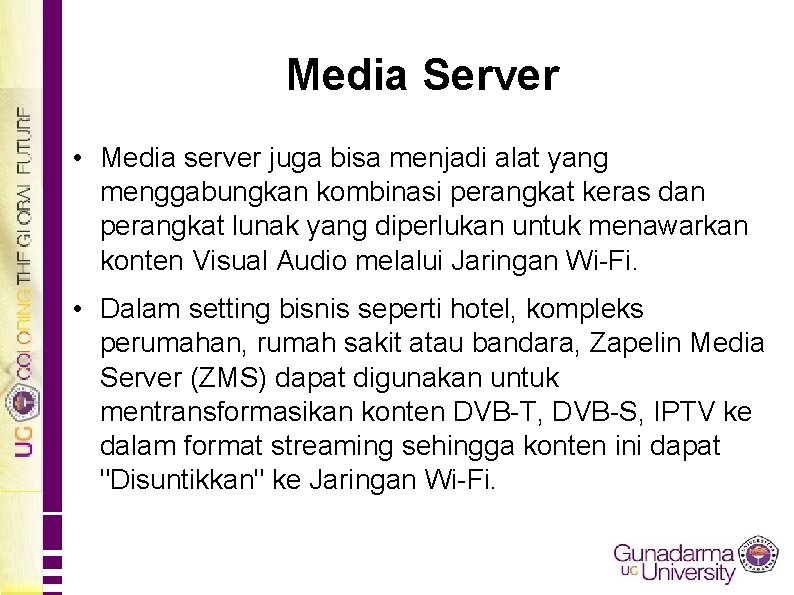 UG COLORING THE GLOBAL FUTURE

Media Server

• Media server juga bisa menjadi alat yang menggabungkan kombinasi perangkat keras dan perangkat lunak yang diperlukan untuk menawarkan konten Visual Audio melalui Jaringan Wi-Fi.

• Dalam setting bisnis seperti hotel, kompleks perumahan, rumah sakit atau bandara, Zapelin Media Server (ZMS) dapat digunakan untuk mentransformasikan konten DVB-T, DVB-S, IPTV ke dalam format streaming sehingga konten ini dapat "Disuntikkan" ke Jaringan Wi-Fi.

Gunadarma UG University